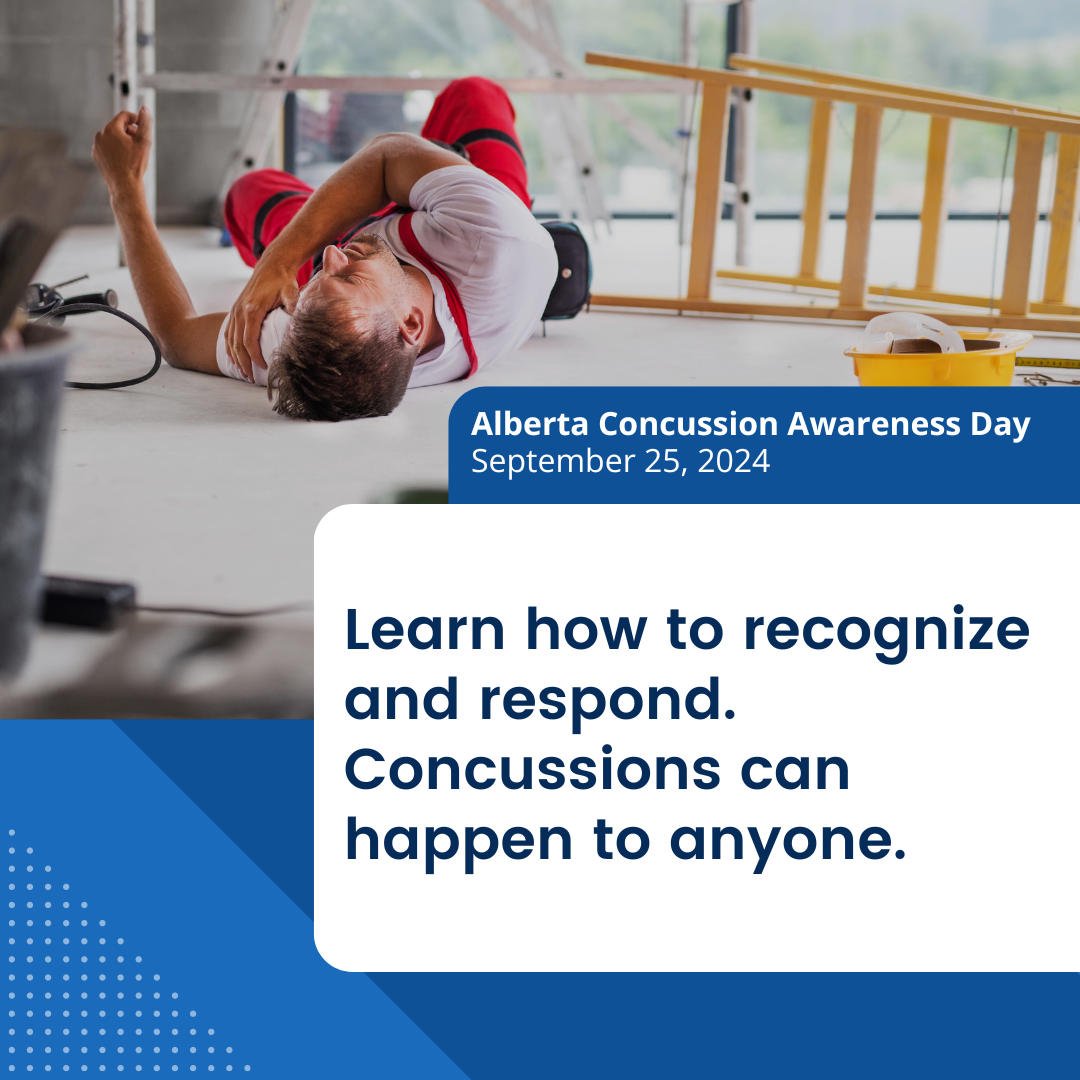 Alberta Concussion Awareness Day
September 25, 2024

Learn how to recognize and respond. Concussions can happen to anyone.